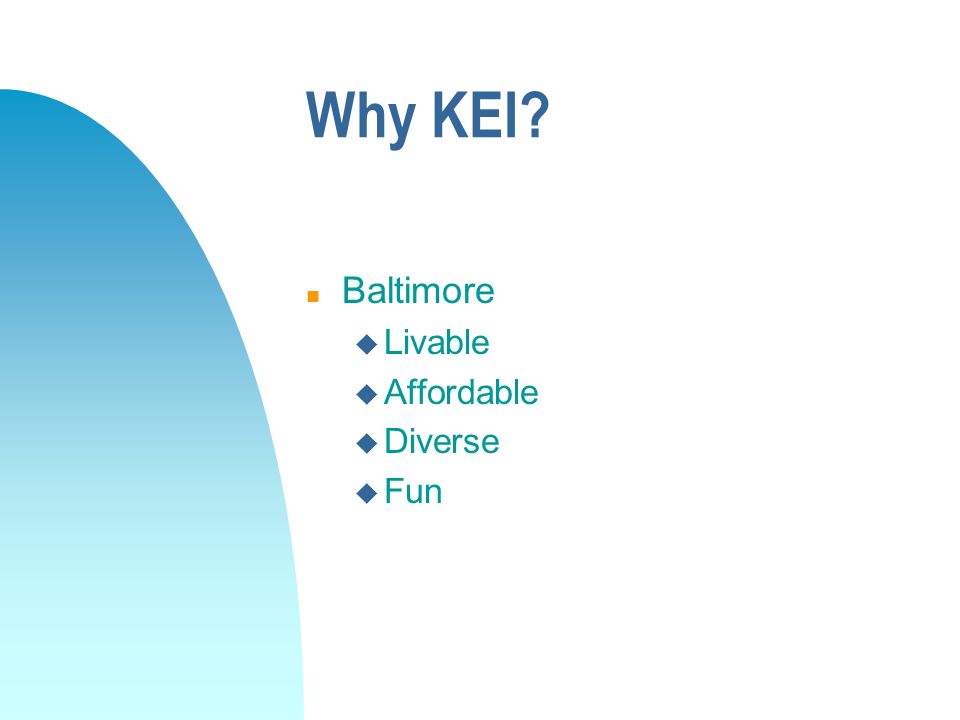 Why KEI?

Baltimore
Livable
Affordable
Diverse
Fun